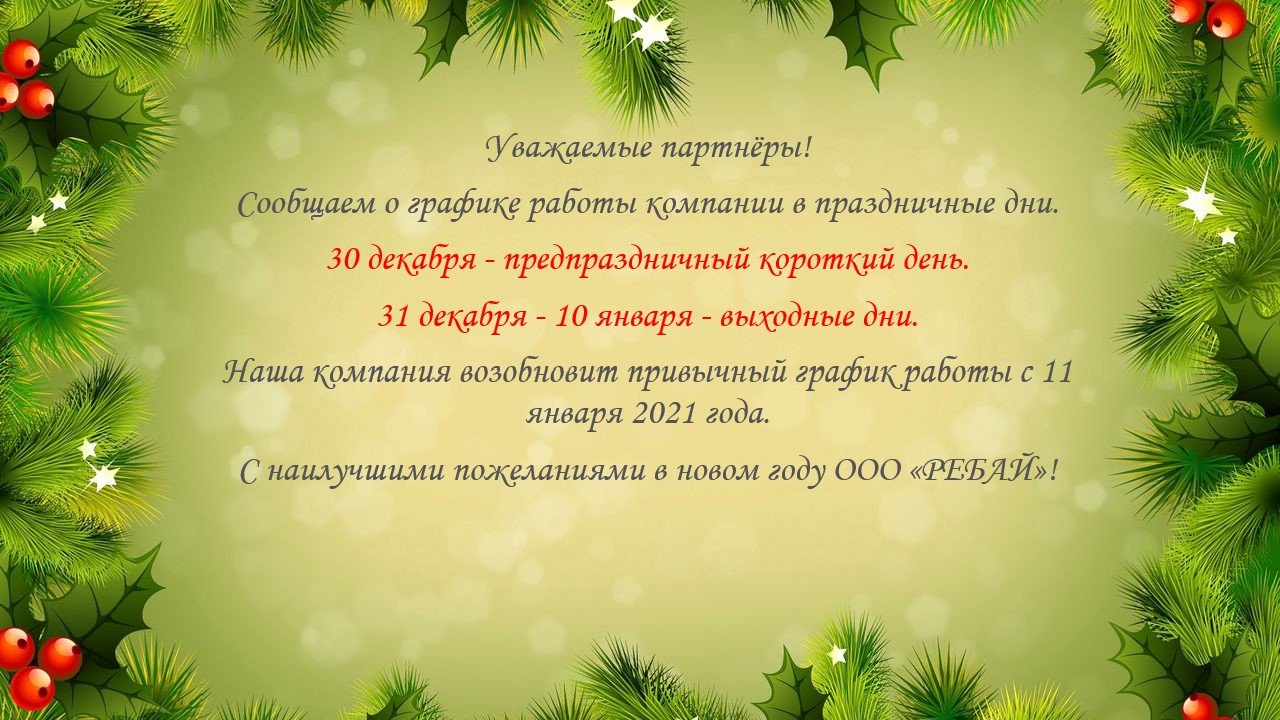 Уважаемые партнёры!

Сообщаем о графике работы компании в праздничные дни.

30 декабря - предпраздничный короткий день.

31 декабря - 10 января - выходные дни.

Наша компания возобновит привычный график работы с 11 января 2021 года.

С наилучшими пожеланиями в новом году ООО «РЕБАЙ»!